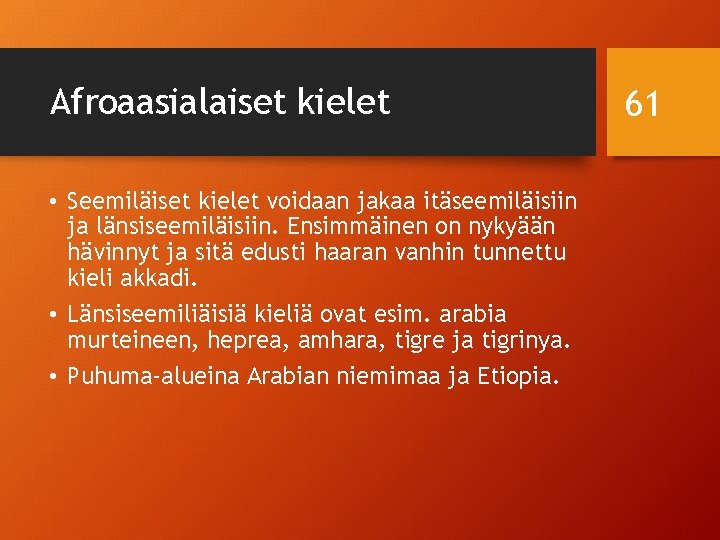 Afroaasialaiset kielet

61

• Seemiläiset kielet voidaan jakaa itäseemiläisiin ja länsiseemiläisiin. Ensimmäinen on nykyään hävinnyt ja sitä edusti haaran vanhin tunnettu kieli akkadi.

• Länsiseemiliäisiä kieliä ovat esim. arabia murteineen, heprea, amhara, tigre ja tigrinya.

• Puhuma-alueina Arabian niemimaa ja Etiopia.